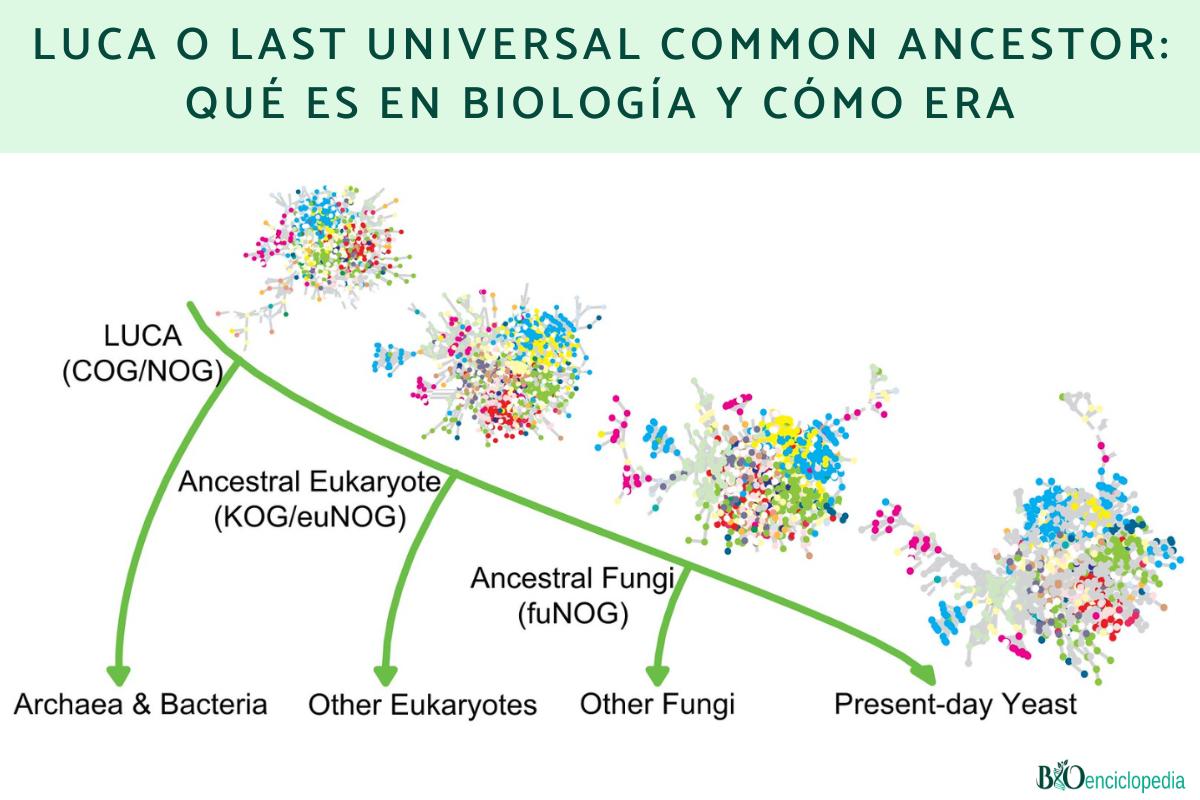 LUCA O LAST UNIVERSAL COMMON ANCESTOR: QUÉ ES EN BIOLOGÍA Y CÓMO ERA

LUCA
(COG/NOG)

Ancestral Eukaryote
(KOG/euNOG)

Ancestral Fungi
(fuNOG)

Archaea & Bacteria

Other Eukaryotes

Other Fungi

Present-day Yeast

BIOenciclopedia